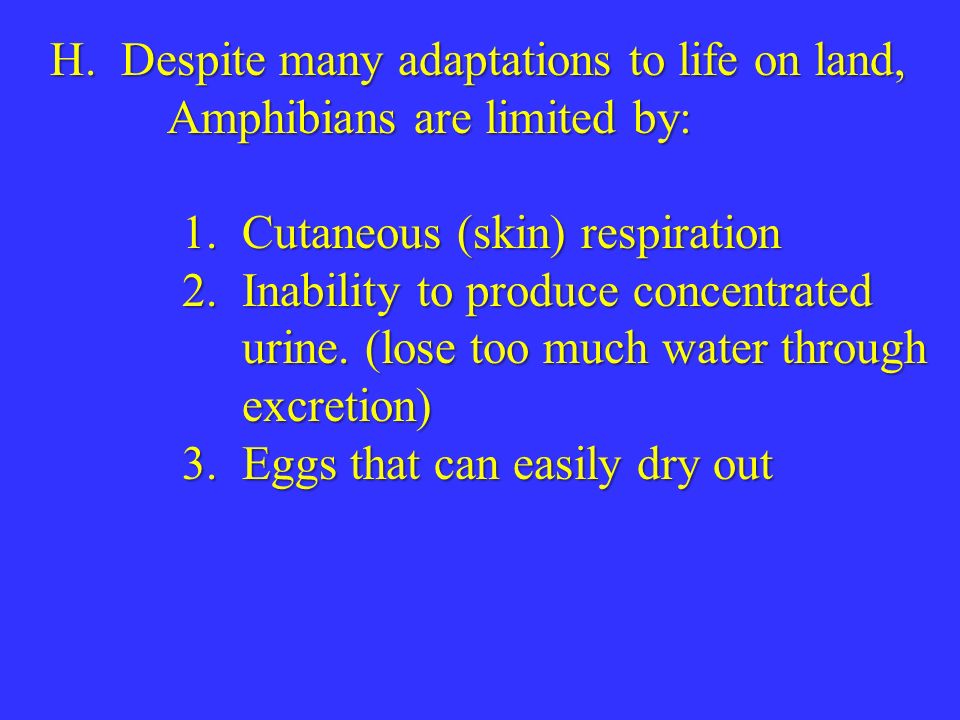 H. Despite many adaptations to life on land, Amphibians are limited by:

1. Cutaneous (skin) respiration
2. Inability to produce concentrated urine. (lose too much water through excretion)
3. Eggs that can easily dry out